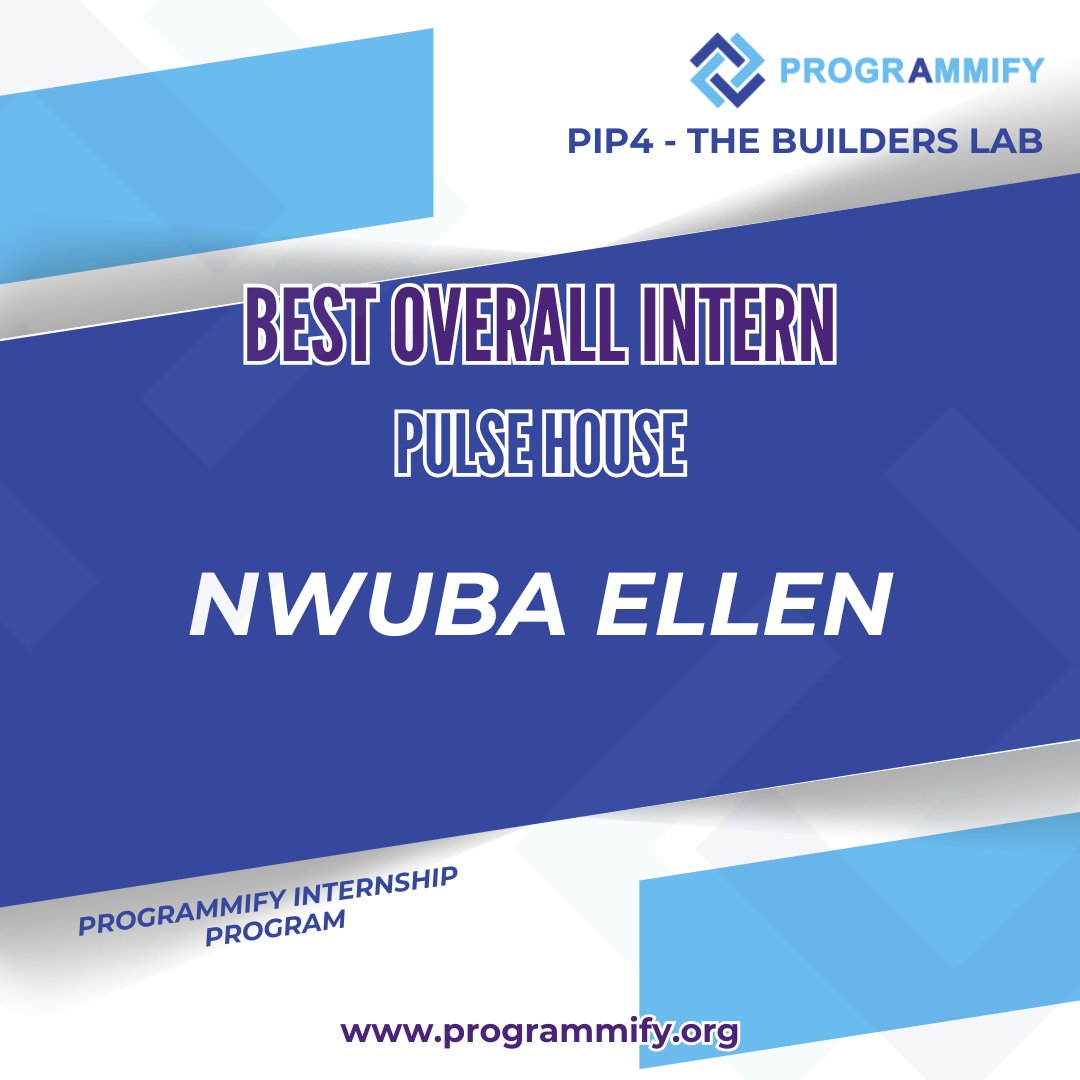 PROGRAMMIFY

PIP4 - THE BUILDERS LAB

BEST OVERALL INTERN

PULSE HOUSE

NWUBA ELLEN

PROGRAMMIFY INTERNSHIP PROGRAM

www.programmify.org